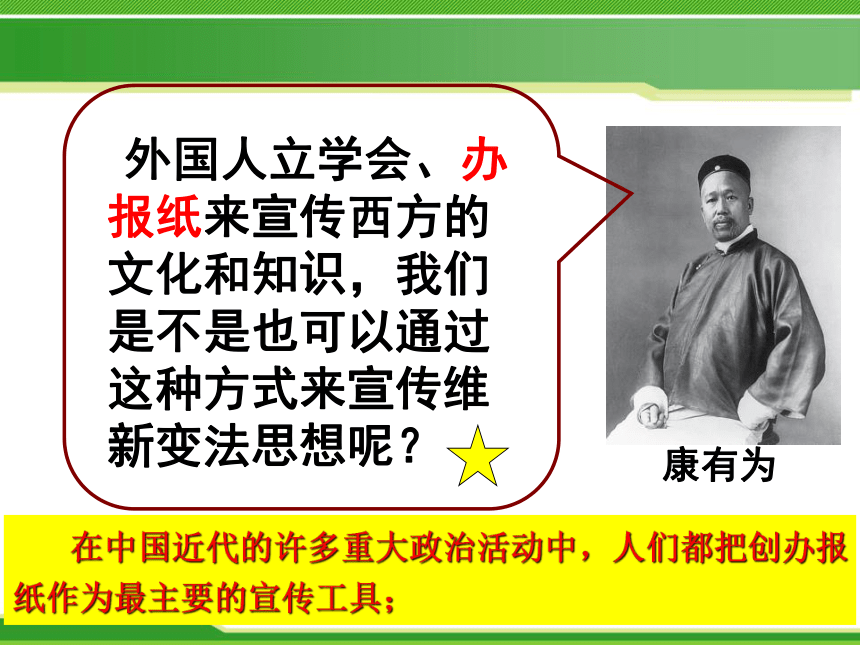 外国人立学会、办报纸来宣传西方的文化和知识，我们是不是也可以通过这种方式来宣传维新变法思想呢？

康有为

在中国近代的许多重大政治活动中，人们都把创办报纸作为最主要的宣传工具；